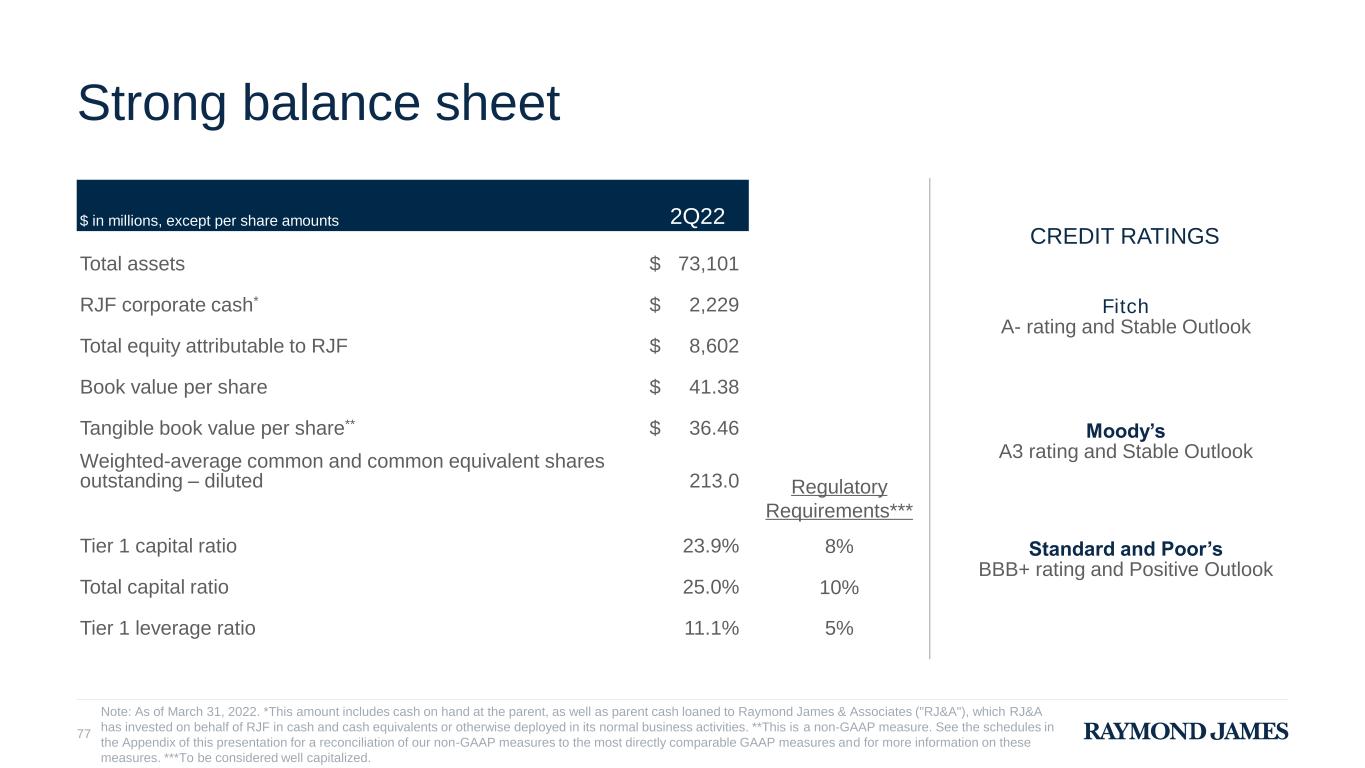 Strong balance sheet

| $ in millions, except per share amounts | 2Q22 | |
|---|---|---|
| Total assets | $ 73,101 | |
| RJF corporate cash* | $ 2,229 | |
| Total equity attributable to RJF | $ 8,602 | |
| Book value per share | $ 41.38 | |
| Tangible book value per share** | $ 36.46 | |
| Weighted-average common and common equivalent shares outstanding – diluted | 213.0 | Regulatory Requirements*** |
| Tier 1 capital ratio | 23.9% | 8% |
| Total capital ratio | 25.0% | 10% |
| Tier 1 leverage ratio | 11.1% | 5% |

CREDIT RATINGS

Fitch
A- rating and Stable Outlook

Moody's
A3 rating and Stable Outlook

Standard and Poor's
BBB+ rating and Positive Outlook

77

Note: As of March 31, 2022. *This amount includes cash on hand at the parent, as well as parent cash loaned to Raymond James & Associates ("RJ&A"), which RJ&A has invested on behalf of RJF in cash and cash equivalents or otherwise deployed in its normal business activities. **This is a non-GAAP measure. See the schedules in the Appendix of this presentation for a reconciliation of our non-GAAP measures to the most directly comparable GAAP measures and for more information on these measures. ***To be considered well capitalized.

RAYMOND JAMES